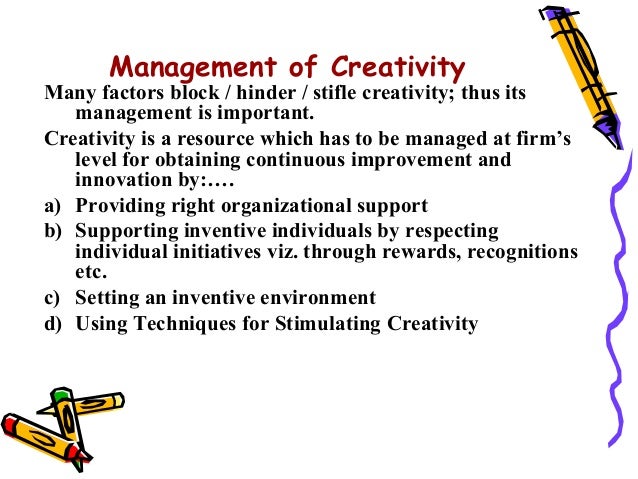 Management of Creativity

Many factors block / hinder / stifle creativity; thus its management is important.

Creativity is a resource which has to be managed at firm's level for obtaining continuous improvement and innovation by:….

a) Providing right organizational support
b) Supporting inventive individuals by respecting individual initiatives viz. through rewards, recognitions etc.
c) Setting an inventive environment
d) Using Techniques for Stimulating Creativity